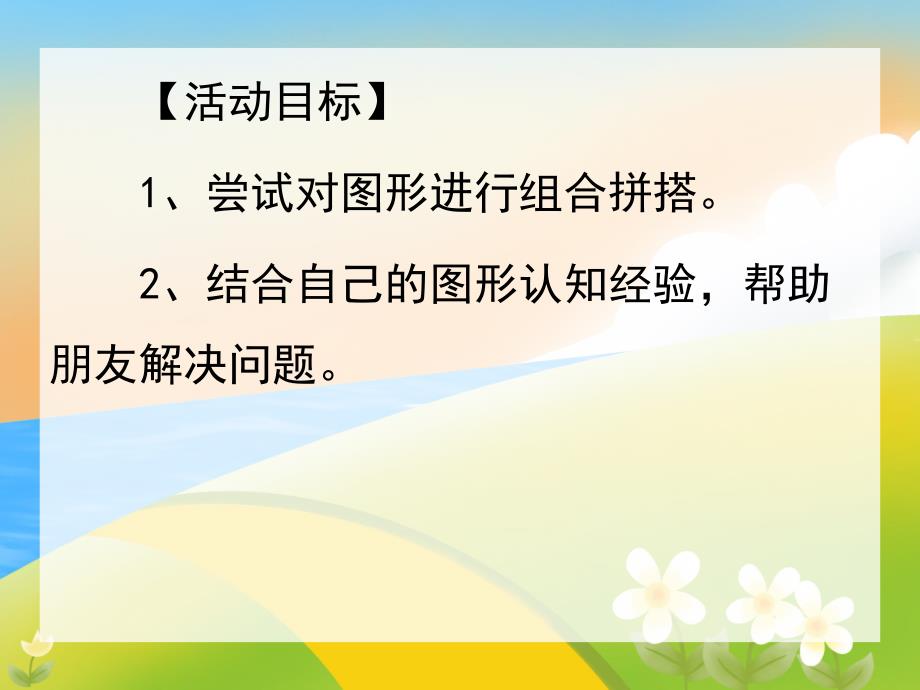 【活动目标】

1、尝试对图形进行组合拼搭。

2、结合自己的图形认知经验，帮助朋友解决问题。